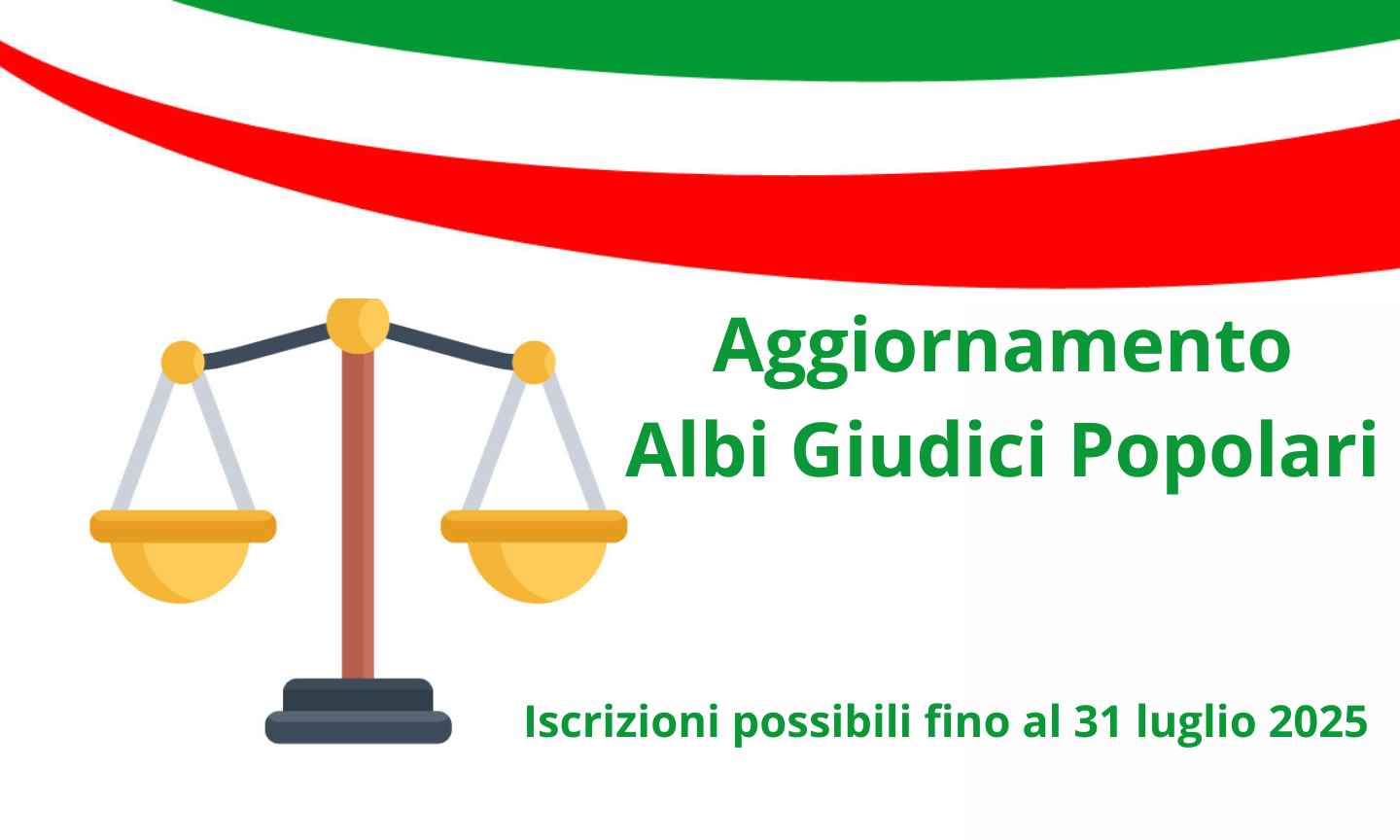 Aggiornamento
Albi Giudici Popolari

Iscrizioni possibili fino al 31 luglio 2025